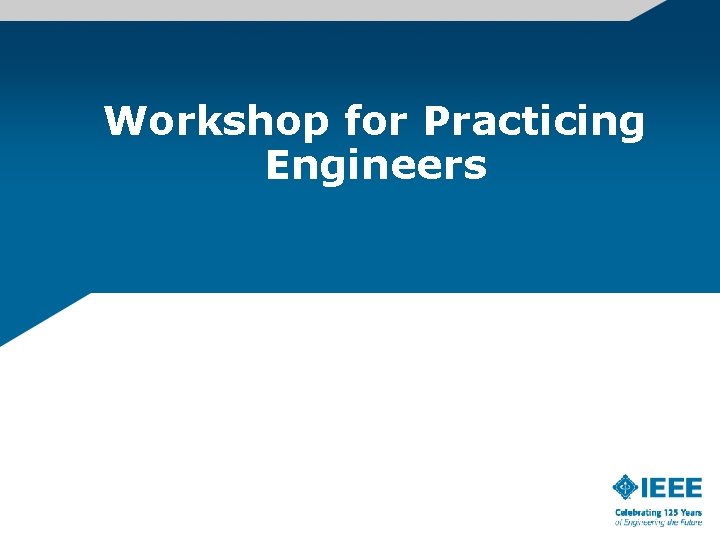 Workshop for Practicing Engineers

IEEE

Celebrating 125 Years
of Engineering the Future